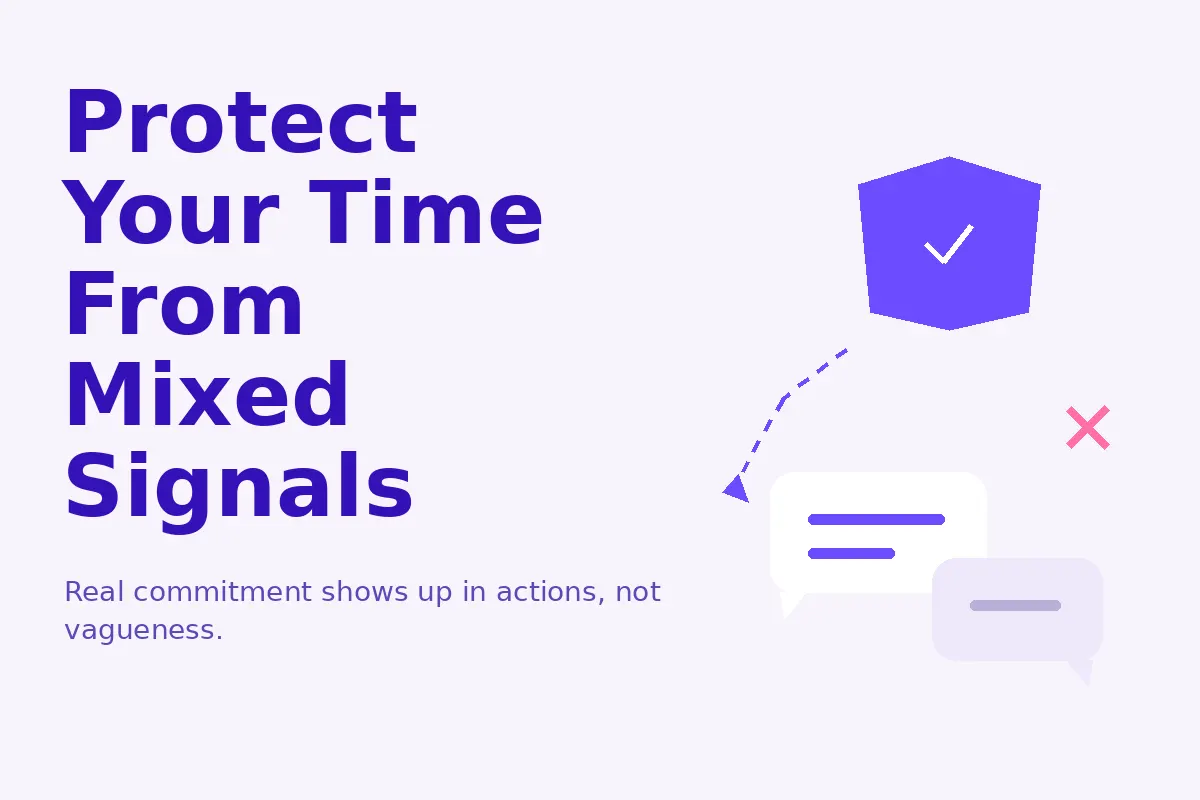 Protect Your Time From Mixed Signals

Real commitment shows up in actions, not vagueness.